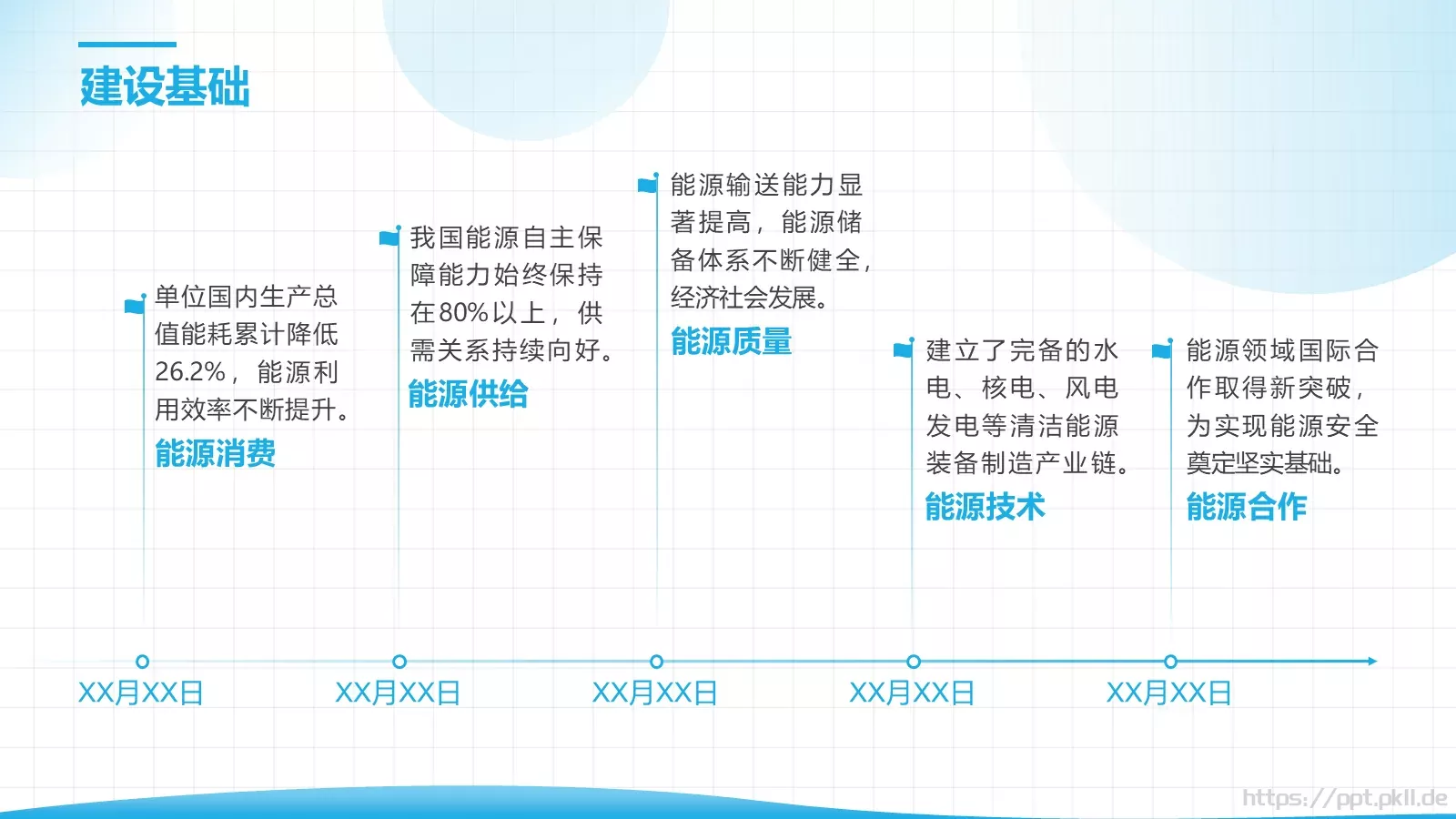 建设基础

单位国内生产总值能耗累计降低26.2%，能源利用效率不断提升。
能源消费

我国能源自主保障能力始终保持在80%以上，供需关系持续向好。
能源供给

能源输送能力显著提高，能源储备体系不断健全，经济社会发展。
能源质量

建立了完备的水电、核电、风电发电等清洁能源装备制造产业链。
能源技术

能源领域国际合作取得新突破，为实现能源安全奠定坚实基础。
能源合作

XX月XX日
XX月XX日
XX月XX日
XX月XX日
XX月XX日

https://ppt.pkll.de